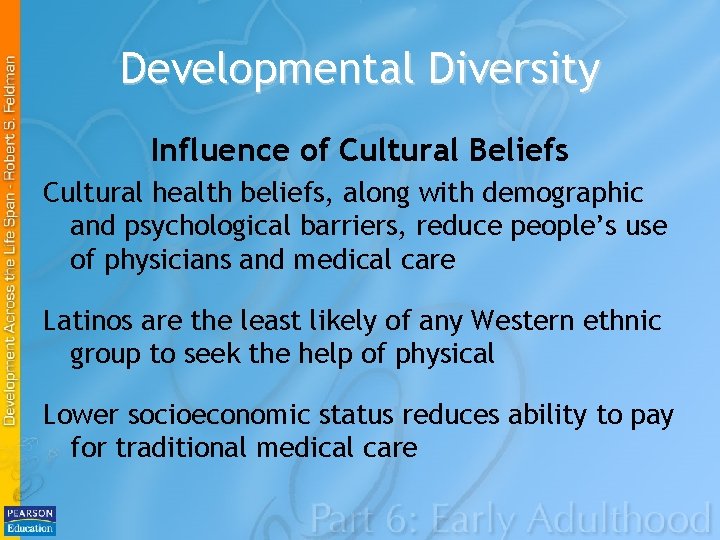 Development Across the Life Span - Robert S. Feldman

Developmental Diversity

Influence of Cultural Beliefs

Cultural health beliefs, along with demographic and psychological barriers, reduce people's use of physicians and medical care

Latinos are the least likely of any Western ethnic group to seek the help of physical

Lower socioeconomic status reduces ability to pay for traditional medical care

PEARSON Education

Part 6: Early Adulthood